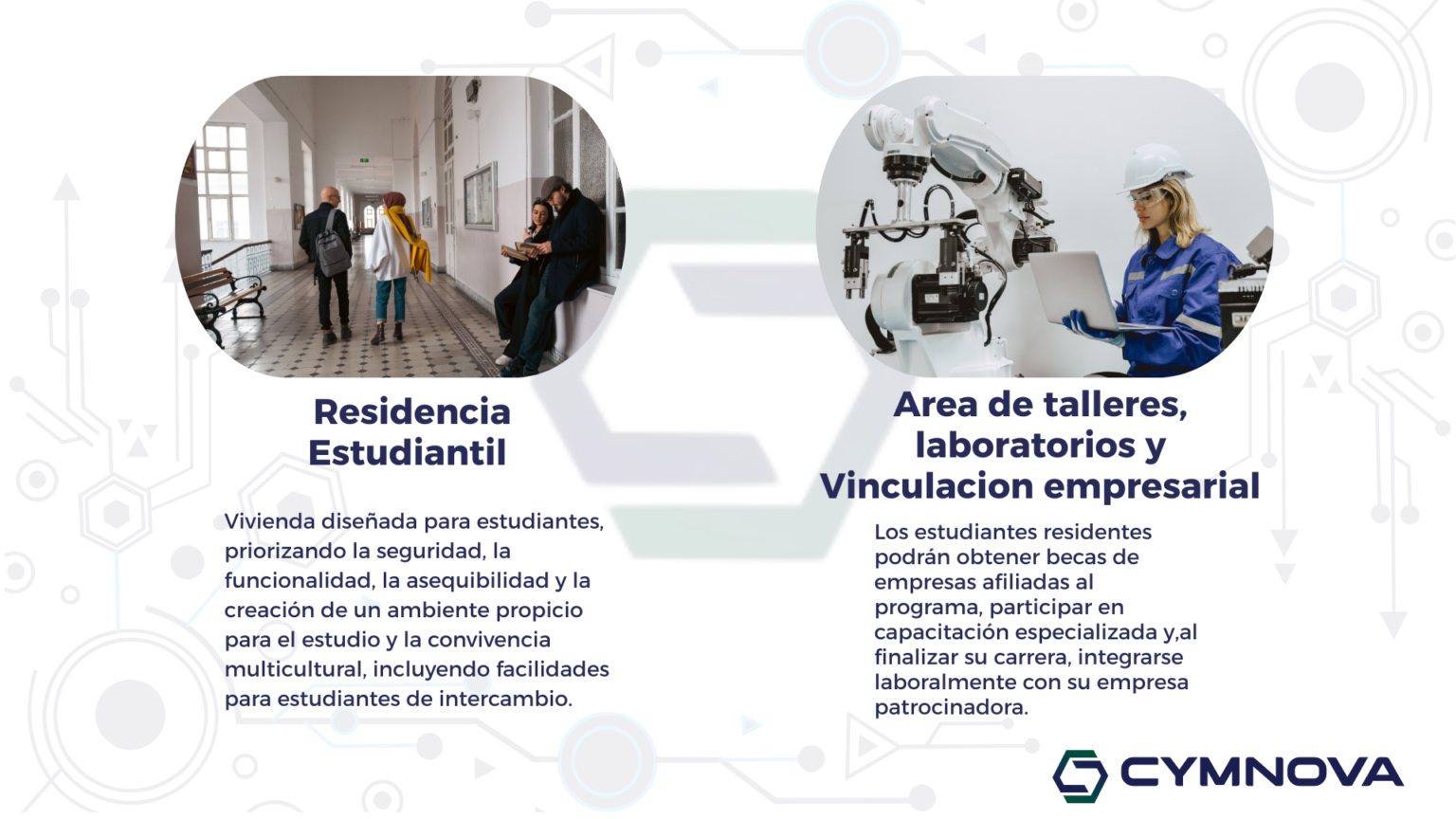 Residencia Estudiantil

Vivienda diseñada para estudiantes, priorizando la seguridad, la funcionalidad, la asequibilidad y la creación de un ambiente propicio para el estudio y la convivencia multicultural, incluyendo facilidades para estudiantes de intercambio.

Area de talleres, laboratorios y Vinculacion empresarial

Los estudiantes residentes podrán obtener becas de empresas afiliadas al programa, participar en capacitación especializada y,al finalizar su carrera, integrarse laboralmente con su empresa patrocinadora.

CYMNOVA